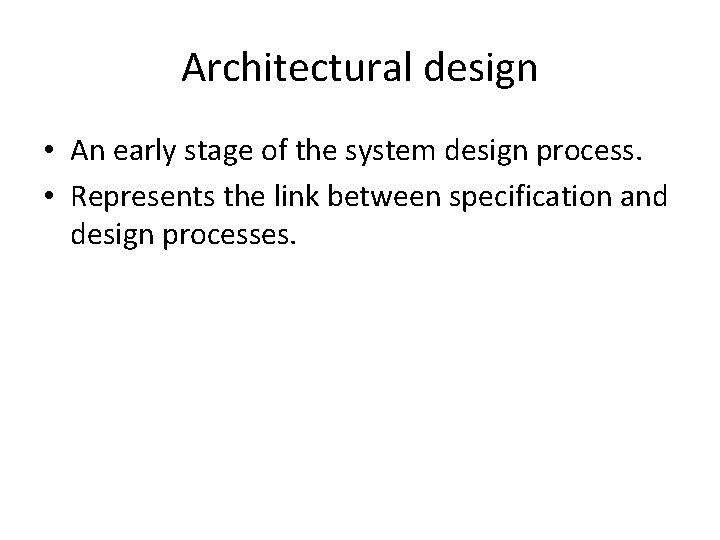 Architectural design

• An early stage of the system design process.
• Represents the link between specification and design processes.